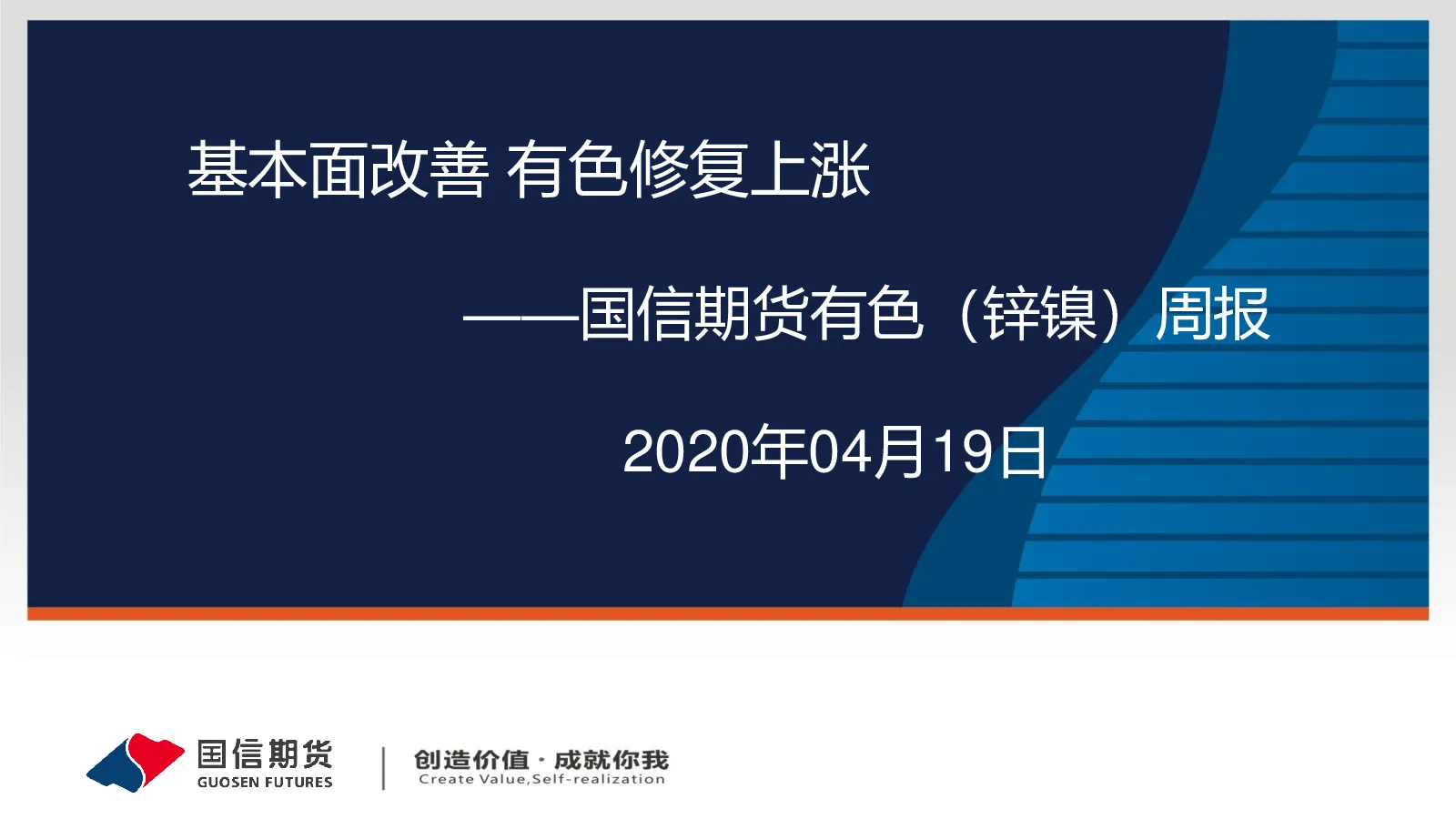 基本面改善 有色修复上涨

——国信期货有色（锌镍）周报

2020年04月19日

国信期货
GUOSEN FUTURES

创造价值 · 成就你我
Create Value,Self-realization